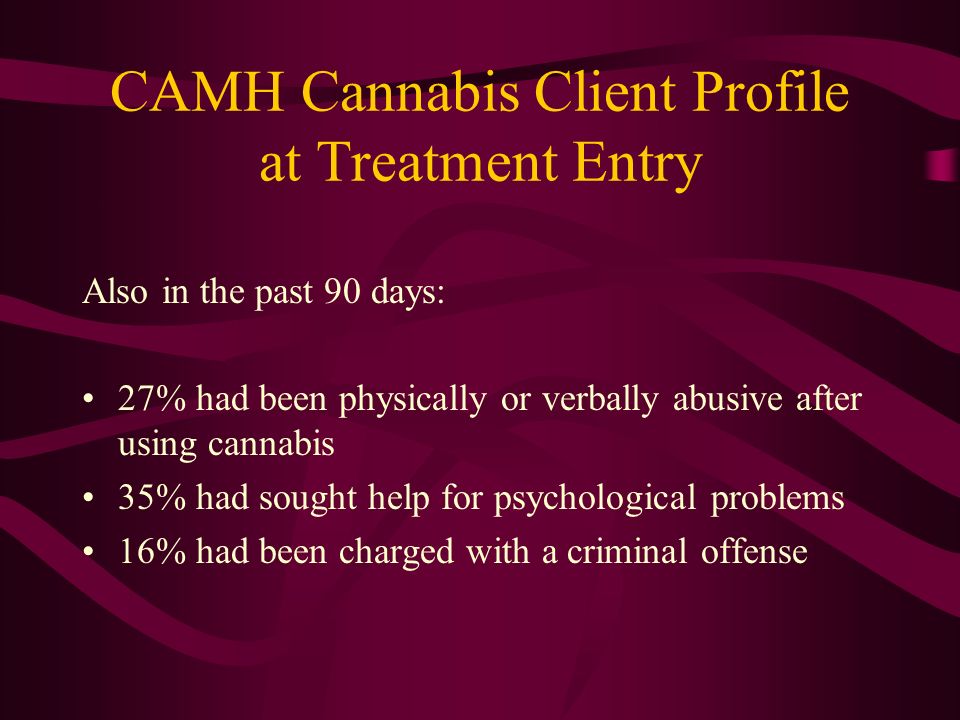 CAMH Cannabis Client Profile at Treatment Entry

Also in the past 90 days:

• 27% had been physically or verbally abusive after using cannabis
• 35% had sought help for psychological problems
• 16% had been charged with a criminal offense